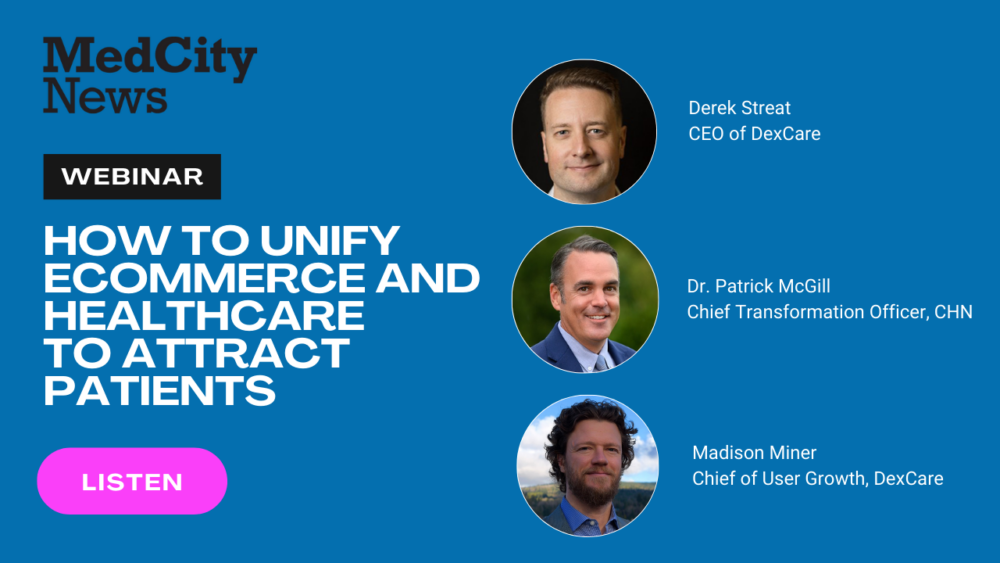 MedCity News

WEBINAR

HOW TO UNIFY ECOMMERCE AND HEALTHCARE TO ATTRACT PATIENTS

LISTEN

Derek Streat
CEO of DexCare

Dr. Patrick McGill
Chief Transformation Officer, CHN

Madison Miner
Chief of User Growth, DexCare